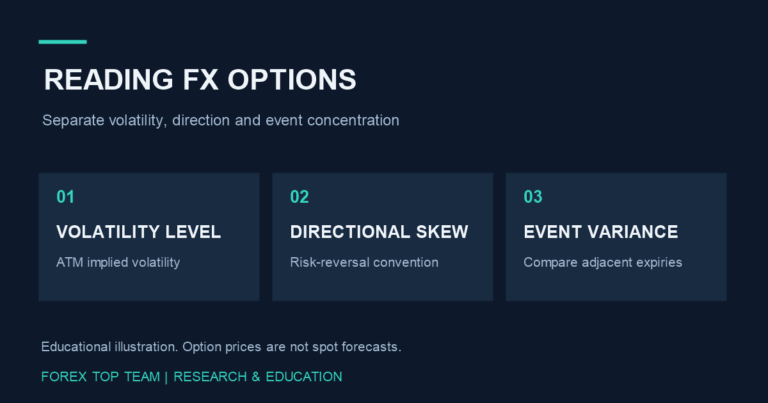 READING FX OPTIONS

Separate volatility, direction and event concentration

01

VOLATILITY LEVEL

ATM implied volatility

02

DIRECTIONAL SKEW

Risk-reversal convention

03

EVENT VARIANCE

Compare adjacent expiries

Educational illustration. Option prices are not spot forecasts.

FOREX TOP TEAM | RESEARCH & EDUCATION